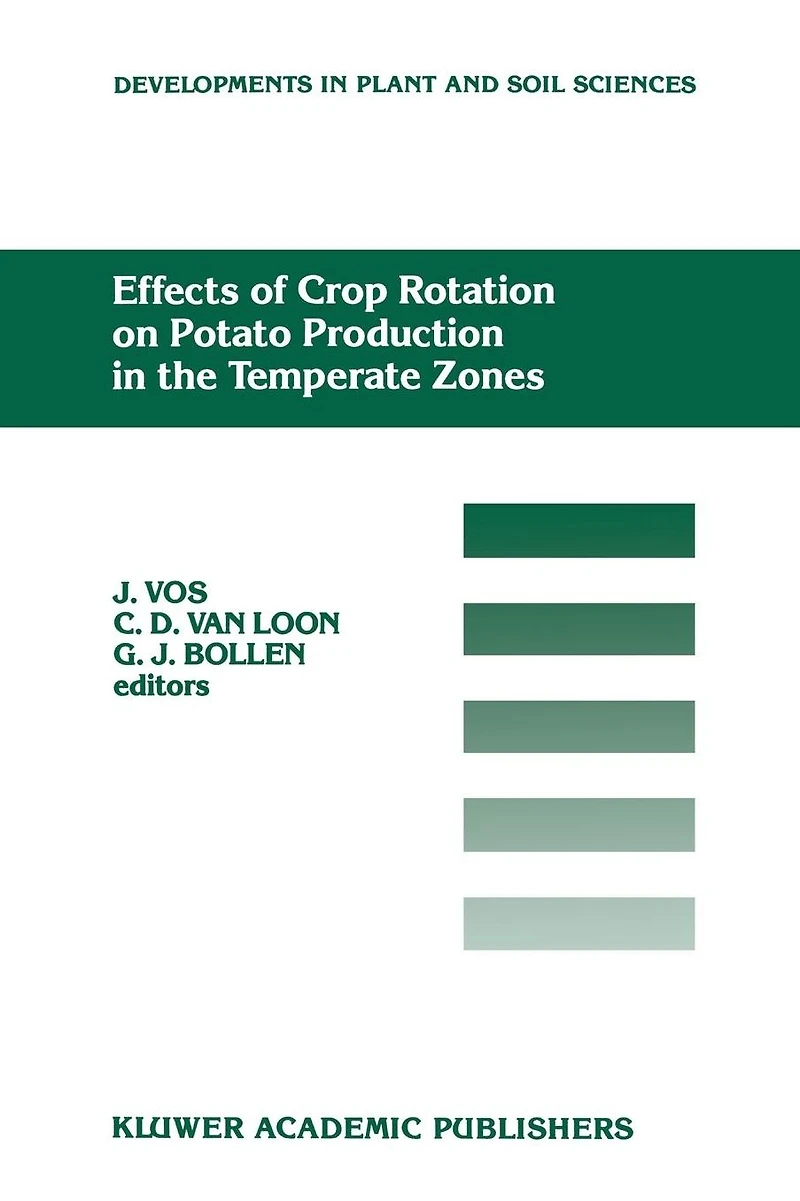 DEVELOPMENTS IN PLANT AND SOIL SCIENCES

Effects of Crop Rotation on Potato Production in the Temperate Zones

J. VOS
C. D. VAN LOON
G. J. BOLLEN
editors

KLUWER ACADEMIC PUBLISHERS